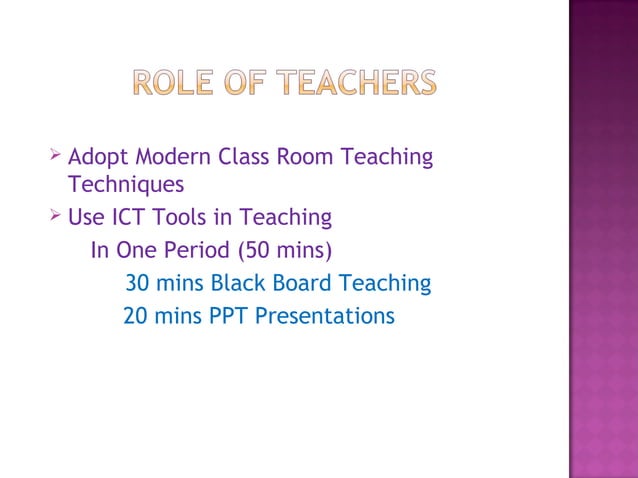 ROLE OF TEACHERS

➢ Adopt Modern Class Room Teaching Techniques
➢ Use ICT Tools in Teaching
In One Period (50 mins)
30 mins Black Board Teaching
20 mins PPT Presentations